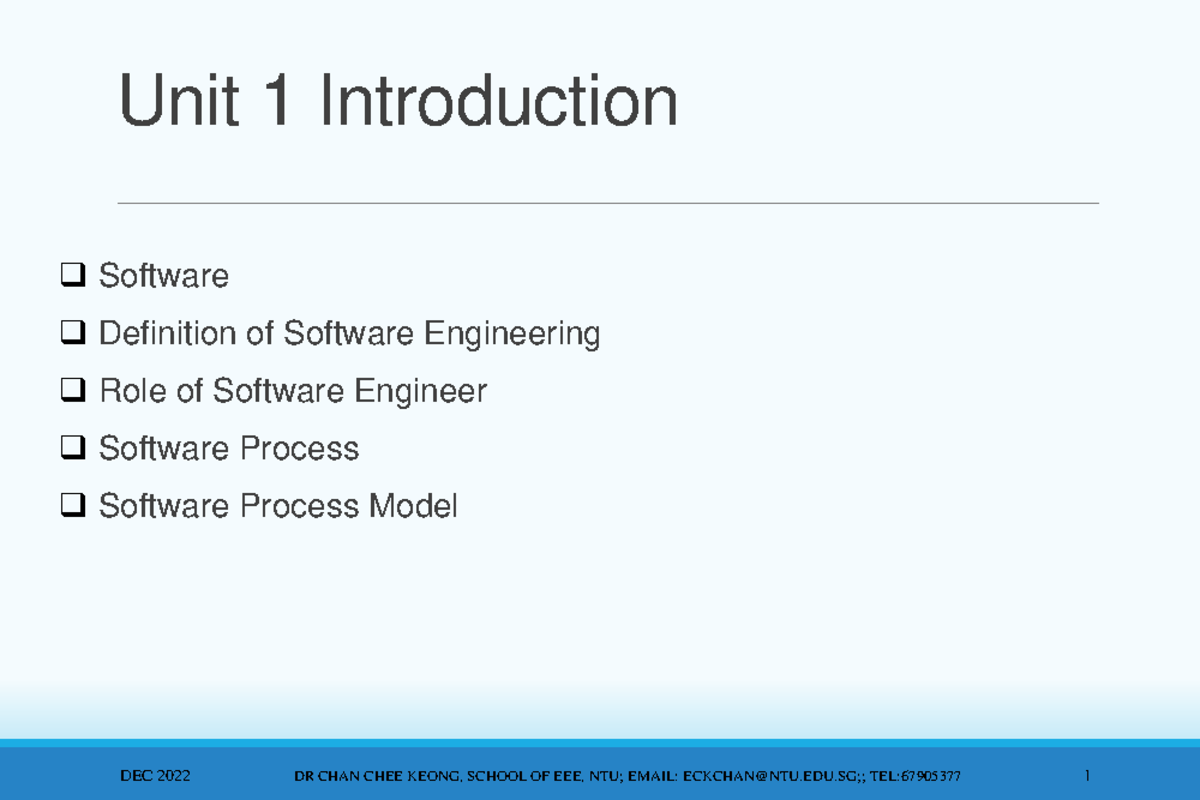 Unit 1 Introduction

❑ Software

❑ Definition of Software Engineering

❑ Role of Software Engineer

❑ Software Process

❑ Software Process Model

DEC 2022

DR CHAN CHEE KEONG, SCHOOL OF EEE, NTU; EMAIL: ECKCHAN@NTU.EDU.SG;; TEL:67905377

1